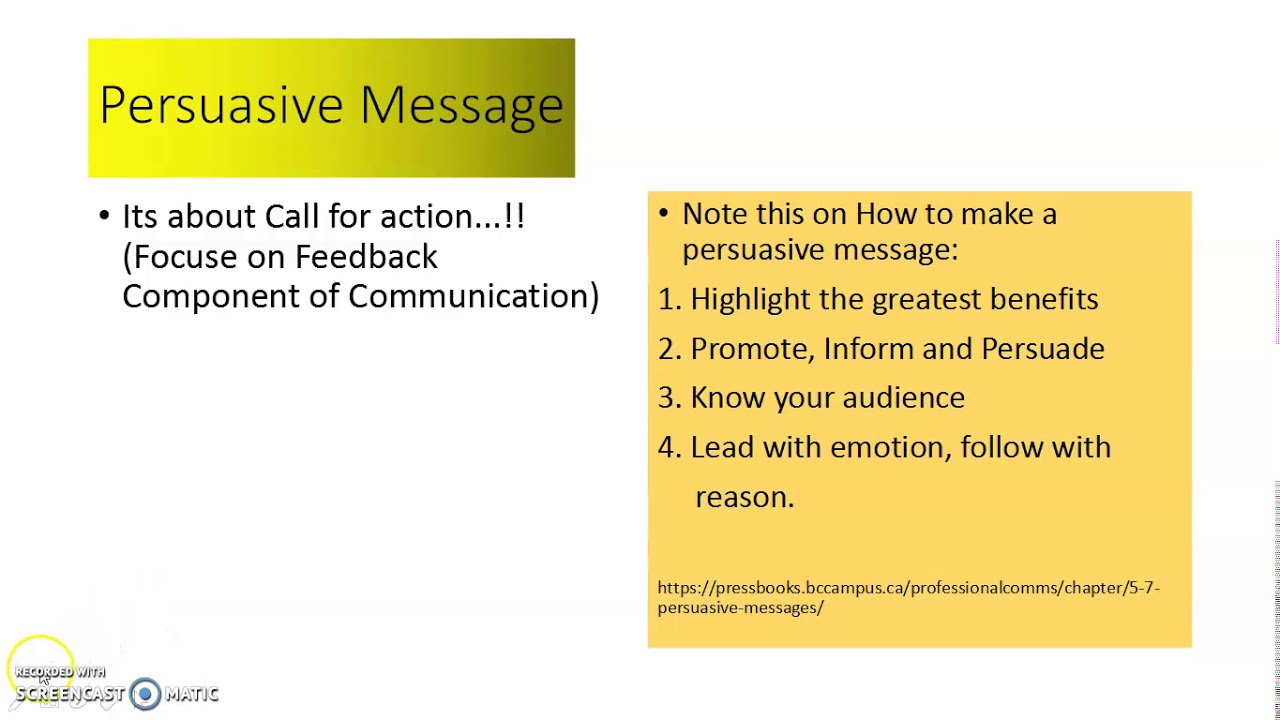 Persuasive Message

• Its about Call for action...!! (Focuse on Feedback Component of Communication)

• Note this on How to make a persuasive message:

1. Highlight the greatest benefits

2. Promote, Inform and Persuade

3. Know your audience

4. Lead with emotion, follow with reason.

https://pressbooks.bccampus.ca/professionalcomms/chapter/5-7-persuasive-messages/

RECORDED WITH SCREENCAST MATIC